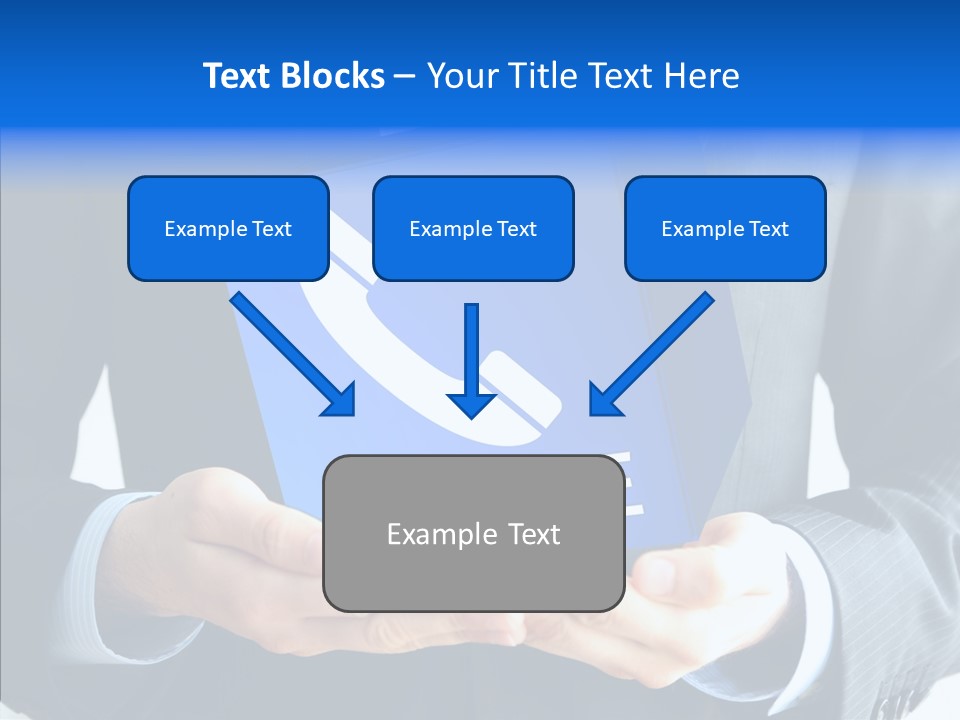 Text Blocks – Your Title Text Here

Example Text

Example Text

Example Text

Example Text